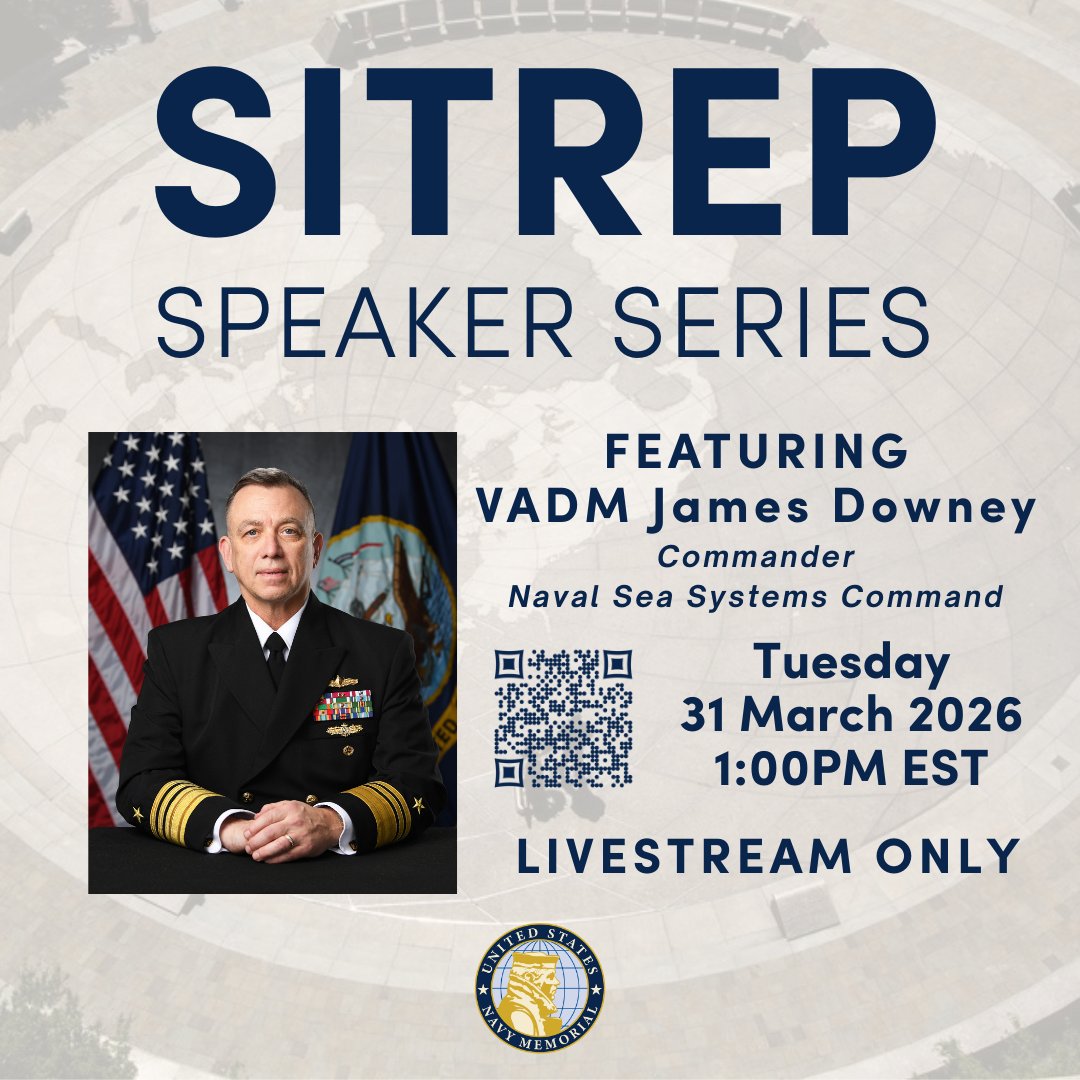 SITREP
SPEAKER SERIES

FEATURING
VADM James Downey
Commander
Naval Sea Systems Command

Tuesday
31 March 2026
1:00PM EST

LIVESTREAM ONLY

UNITED STATES NAVY MEMORIAL